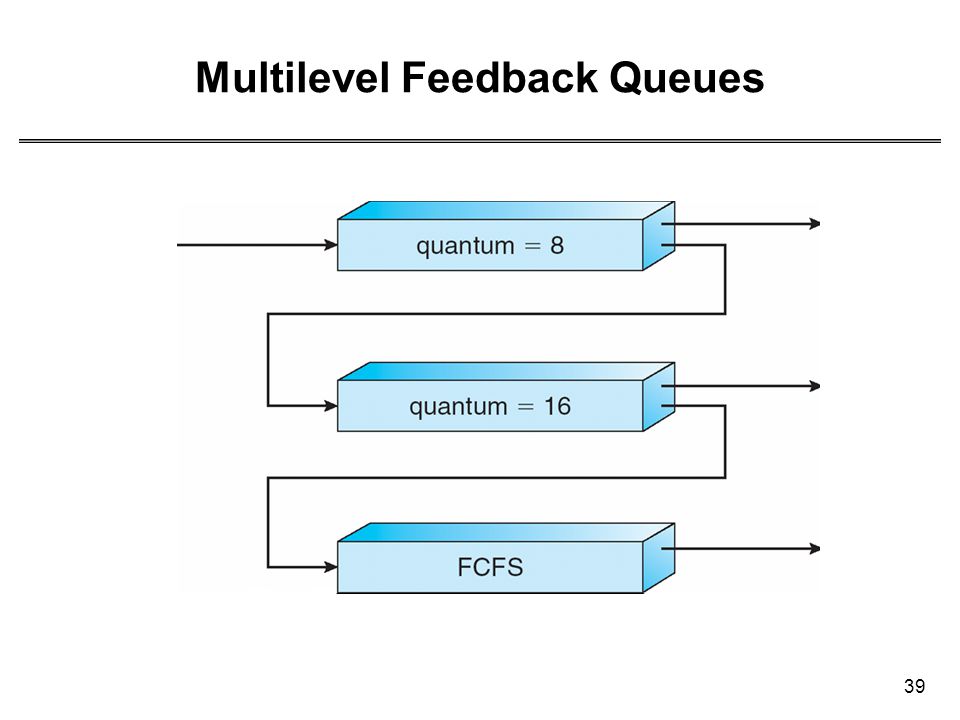 Multilevel Feedback Queues

quantum = 8

quantum = 16

FCFS

39